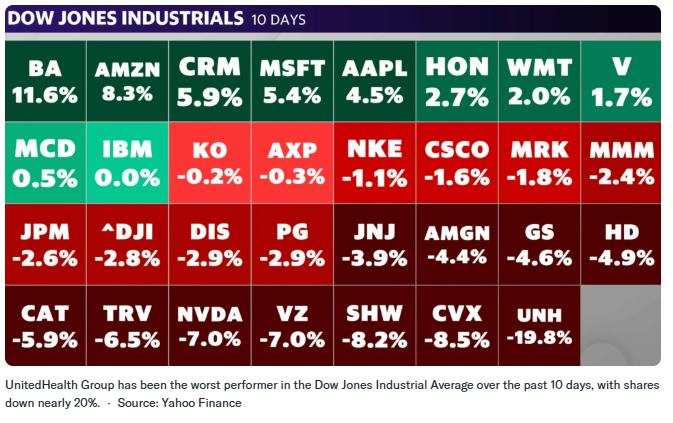 DOW JONES INDUSTRIALS 10 DAYS

| BA 11.6% | AMZN 8.3% | CRM 5.9% | MSFT 5.4% | AAPL 4.5% | HON 2.7% | WMT 2.0% | V 1.7% |
|---|---|---|---|---|---|---|---|
| MCD 0.5% | IBM 0.0% | KO -0.2% | AXP -0.3% | NKE -1.1% | CSCO -1.6% | MRK -1.8% | MMM -2.4% |
| JPM -2.6% | ^DJI -2.8% | DIS -2.9% | PG -2.9% | JNJ -3.9% | AMGN -4.4% | GS -4.6% | HD -4.9% |
| CAT -5.9% | TRV -6.5% | NVDA -7.0% | VZ -7.0% | SHW -8.2% | CVX -8.5% | UNH -19.8% | |

UnitedHealth Group has been the worst performer in the Dow Jones Industrial Average over the past 10 days, with shares down nearly 20%. · Source: Yahoo Finance